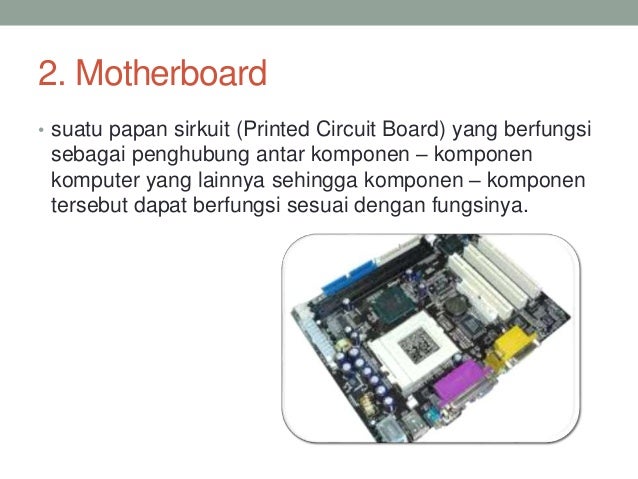 2. Motherboard

• suatu papan sirkuit (Printed Circuit Board) yang berfungsi sebagai penghubung antar komponen – komponen komputer yang lainnya sehingga komponen – komponen tersebut dapat berfungsi sesuai dengan fungsinya.